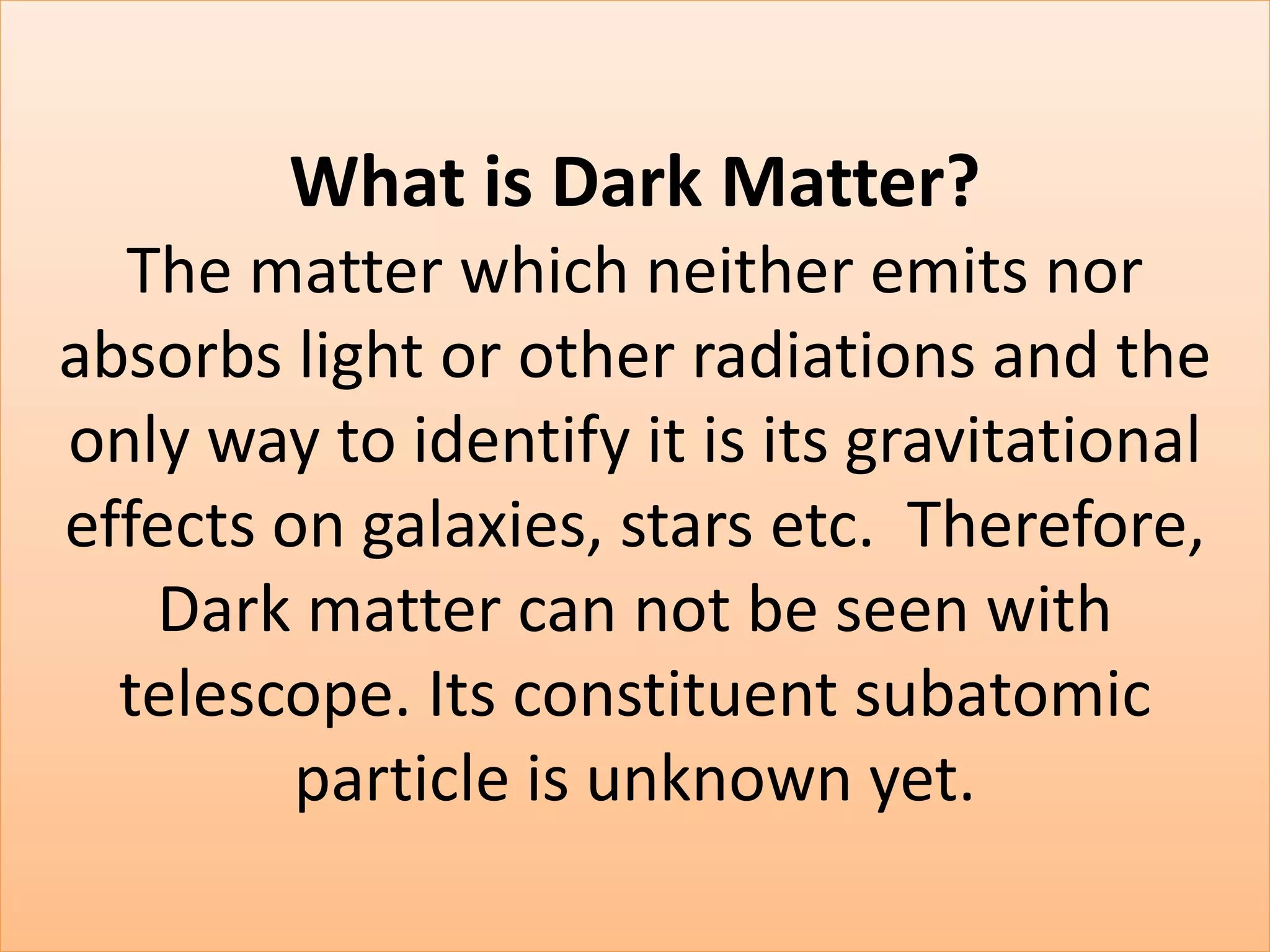 What is Dark Matter?

The matter which neither emits nor absorbs light or other radiations and the only way to identify it is its gravitational effects on galaxies, stars etc. Therefore, Dark matter can not be seen with telescope. Its constituent subatomic particle is unknown yet.